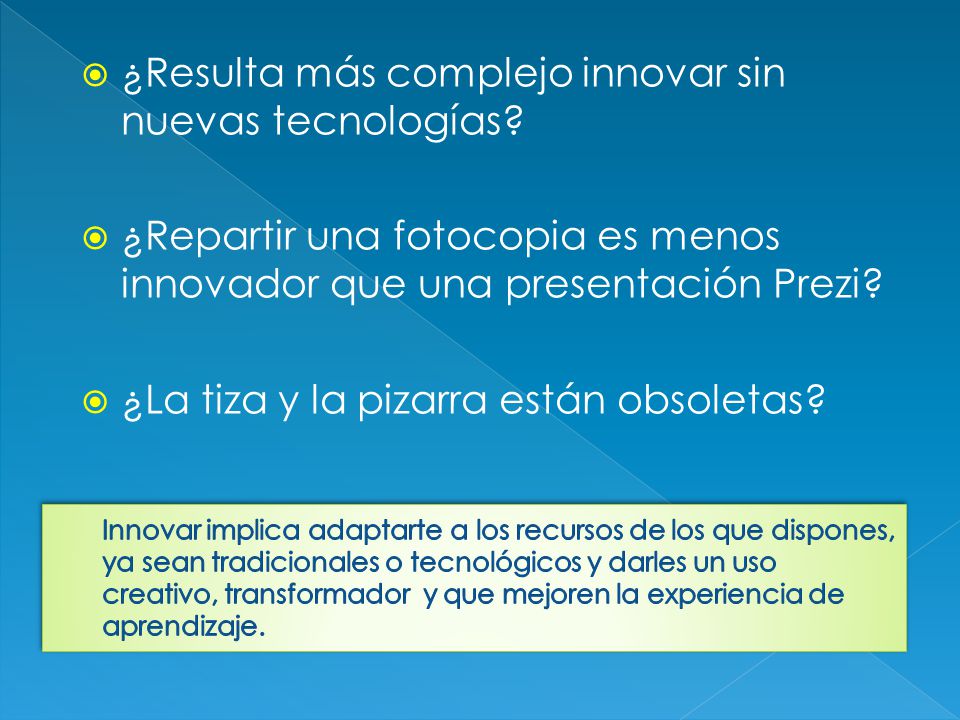 ¿Resulta más complejo innovar sin nuevas tecnologías?

¿Repartir una fotocopia es menos innovador que una presentación Prezi?

¿La tiza y la pizarra están obsoletas?

Innovar implica adaptarte a los recursos de los que dispones, ya sean tradicionales o tecnológicos y darles un uso creativo, transformador y que mejoren la experiencia de aprendizaje.